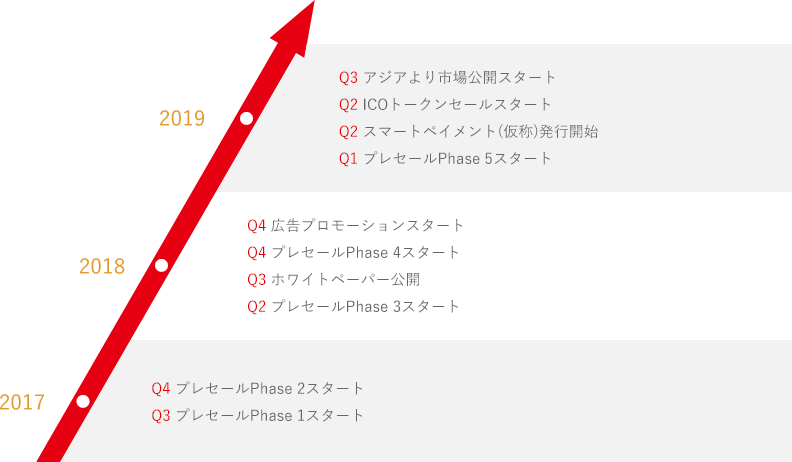 2019

Q3 アジアより市場公開スタート
Q2 ICOトークンセールスタート
Q2 スマートペイメント(仮称)発行開始
Q1 プレセールPhase 5スタート

2018

Q4 広告プロモーションスタート
Q4 プレセールPhase 4スタート
Q3 ホワイトペーパー公開
Q2 プレセールPhase 3スタート

2017

Q4 プレセールPhase 2スタート
Q3 プレセールPhase 1スタート